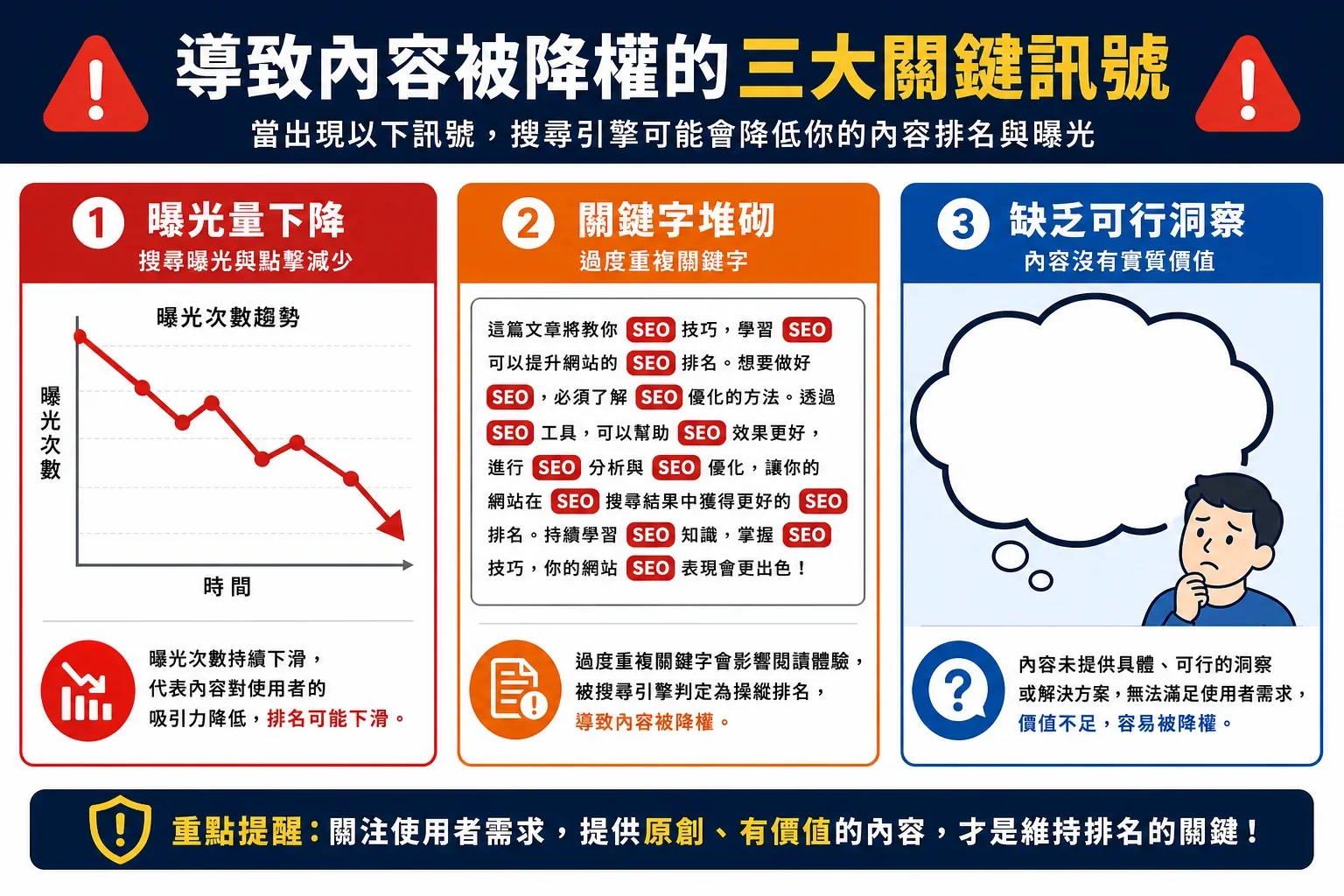 導致內容被降權的三大關鍵訊號

當出現以下訊號，搜尋引擎可能會降低你的內容排名與曝光

1 曝光量下降
搜尋曝光與點擊減少

曝光次數趨勢

曝光次數

時間

曝光次數持續下滑，代表內容對使用者的吸引力降低，排名可能下滑。

2 關鍵字堆砌
過度重複關鍵字

這篇文章將教你 SEO 技巧，學習 SEO 可以提升網站的 SEO 排名。想要做好 SEO，必須了解 SEO 優化的方法。透過 SEO 工具，可以幫助 SEO 效果更好，進行 SEO 分析與 SEO 優化，讓你的網站在 SEO 搜尋結果中獲得更好的 SEO 排名。持續學習 SEO 知識，掌握 SEO 技巧，你的網站 SEO 表現會更出色！

過度重複關鍵字會影響閱讀體驗，被搜尋引擎判定為操縱排名，導致內容被降權。

3 缺乏可行洞察
內容沒有實質價值

內容未提供具體、可行的洞察或解決方案，無法滿足使用者需求，價值不足，容易被降權。

重點提醒：關注使用者需求，提供原創、有價值的內容，才是維持排名的關鍵！